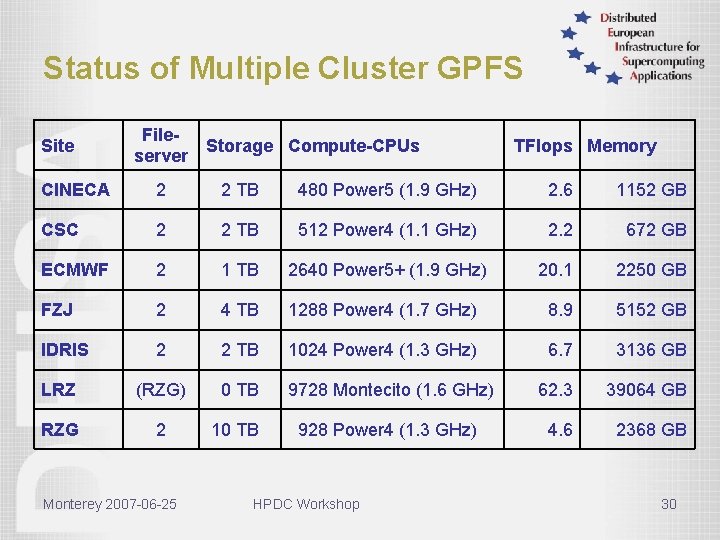 Distributed
European
Infrastructure for
Supercomputing
Applications

Status of Multiple Cluster GPFS

| Site | File-server | Storage | Compute-CPUs | TFlops | Memory |
|---|---|---|---|---|---|
| CINECA | 2 | 2 TB | 480 Power5 (1.9 GHz) | 2.6 | 1152 GB |
| CSC | 2 | 2 TB | 512 Power4 (1.1 GHz) | 2.2 | 672 GB |
| ECMWF | 2 | 1 TB | 2640 Power5+ (1.9 GHz) | 20.1 | 2250 GB |
| FZJ | 2 | 4 TB | 1288 Power4 (1.7 GHz) | 8.9 | 5152 GB |
| IDRIS | 2 | 2 TB | 1024 Power4 (1.3 GHz) | 6.7 | 3136 GB |
| LRZ | (RZG) | 0 TB | 9728 Montecito (1.6 GHz) | 62.3 | 39064 GB |
| RZG | 2 | 10 TB | 928 Power4 (1.3 GHz) | 4.6 | 2368 GB |

Monterey 2007-06-25    HPDC Workshop    30